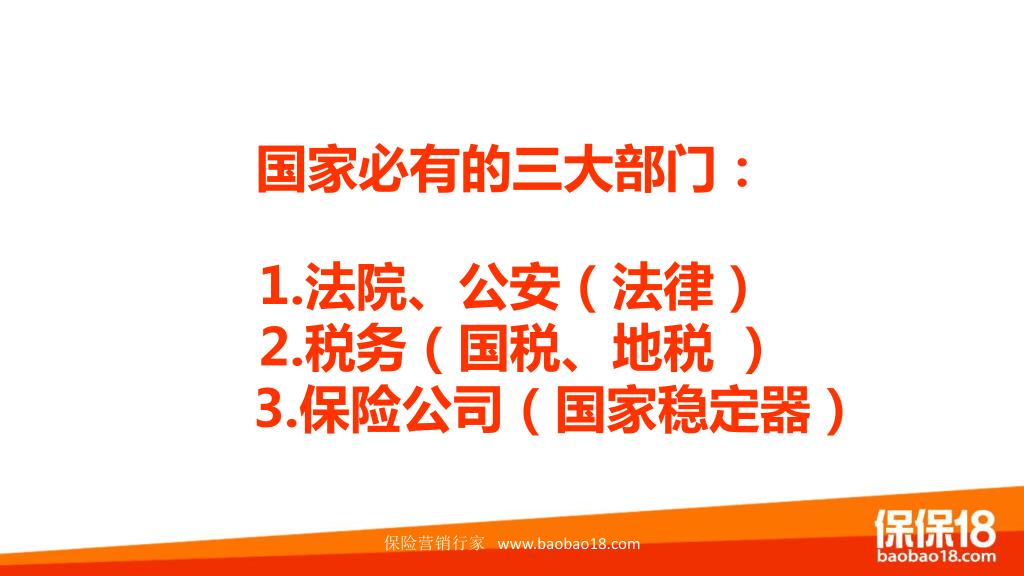 国家必有的三大部门：

1.法院、公安（法律）
2.税务（国税、地税 ）
3.保险公司（国家稳定器）

保险营销行家 www.baobao18.com

保保18
baobao18.com